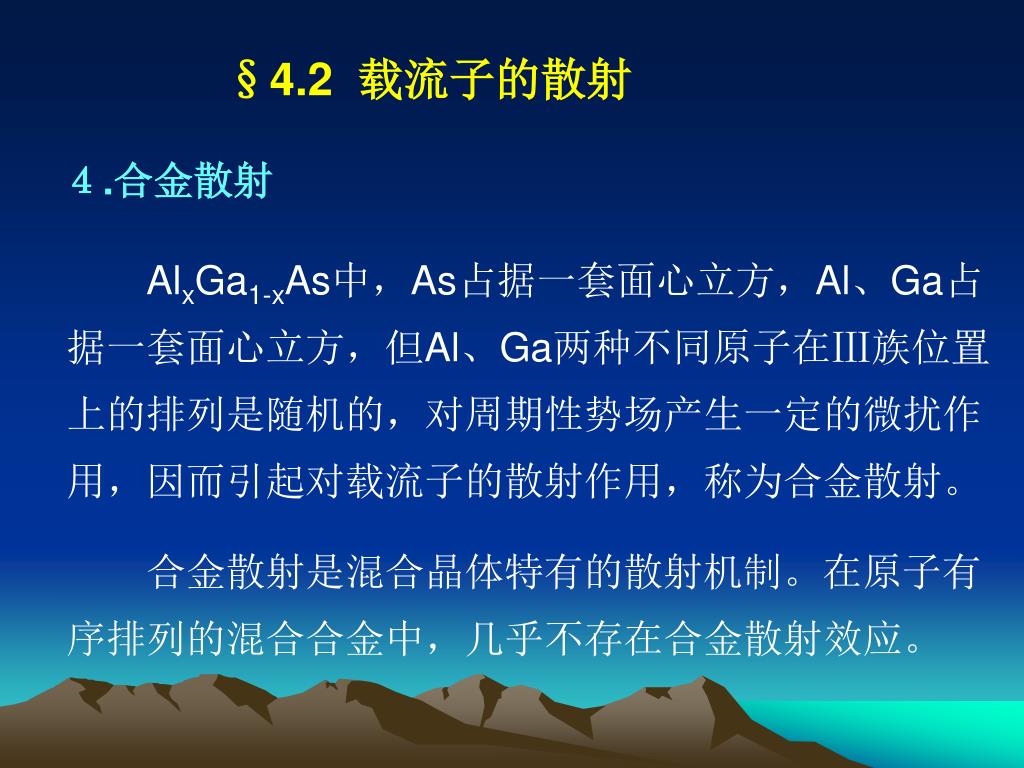 §4.2 载流子的散射

4.合金散射

$Al_xGa_{1-x}As$中，As占据一套面心立方，Al、Ga占据一套面心立方，但Al、Ga两种不同原子在III族位置上的排列是随机的，对周期性势场产生一定的微扰作用，因而引起对载流子的散射作用，称为合金散射。

合金散射是混合晶体特有的散射机制。在原子有序排列的混合合金中，几乎不存在合金散射效应。